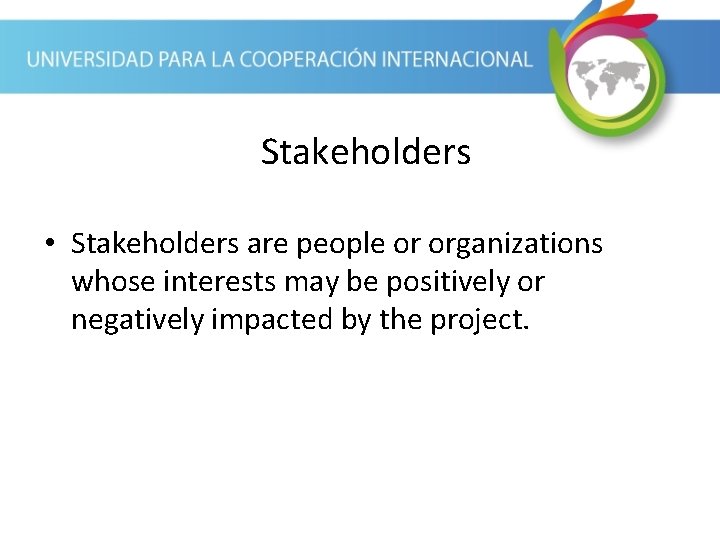 UNIVERSIDAD PARA LA COOPERACIÓN INTERNACIONAL

Stakeholders

• Stakeholders are people or organizations whose interests may be positively or negatively impacted by the project.